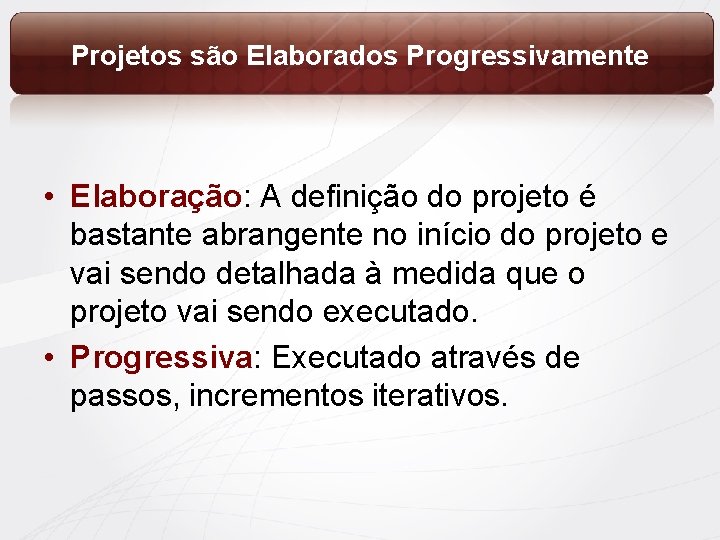 Projetos são Elaborados Progressivamente

• Elaboração: A definição do projeto é bastante abrangente no início do projeto e vai sendo detalhada à medida que o projeto vai sendo executado.

• Progressiva: Executado através de passos, incrementos iterativos.